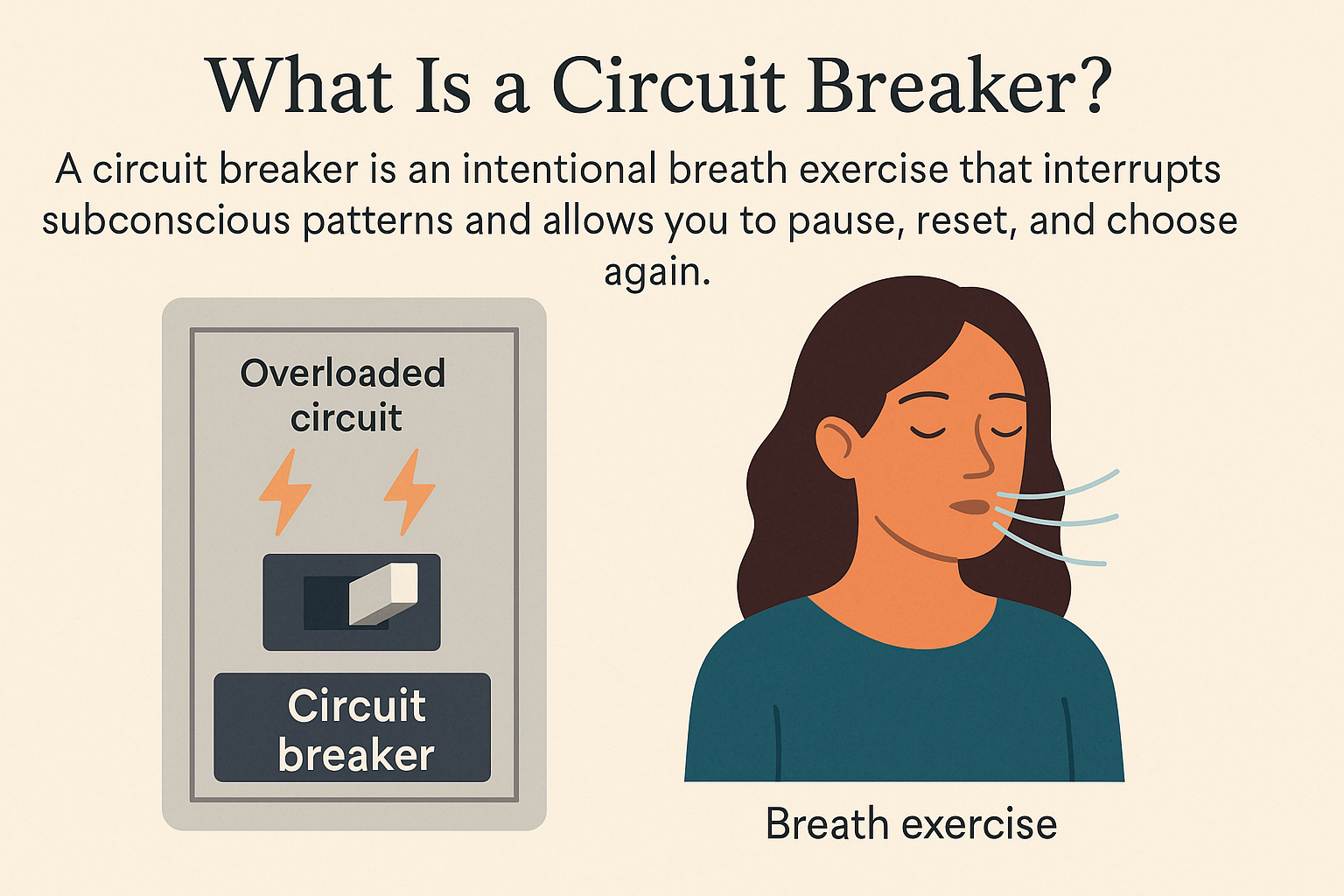 What Is a Circuit Breaker?

A circuit breaker is an intentional breath exercise that interrupts subconscious patterns and allows you to pause, reset, and choose again.

Overloaded circuit

Circuit breaker

Breath exercise